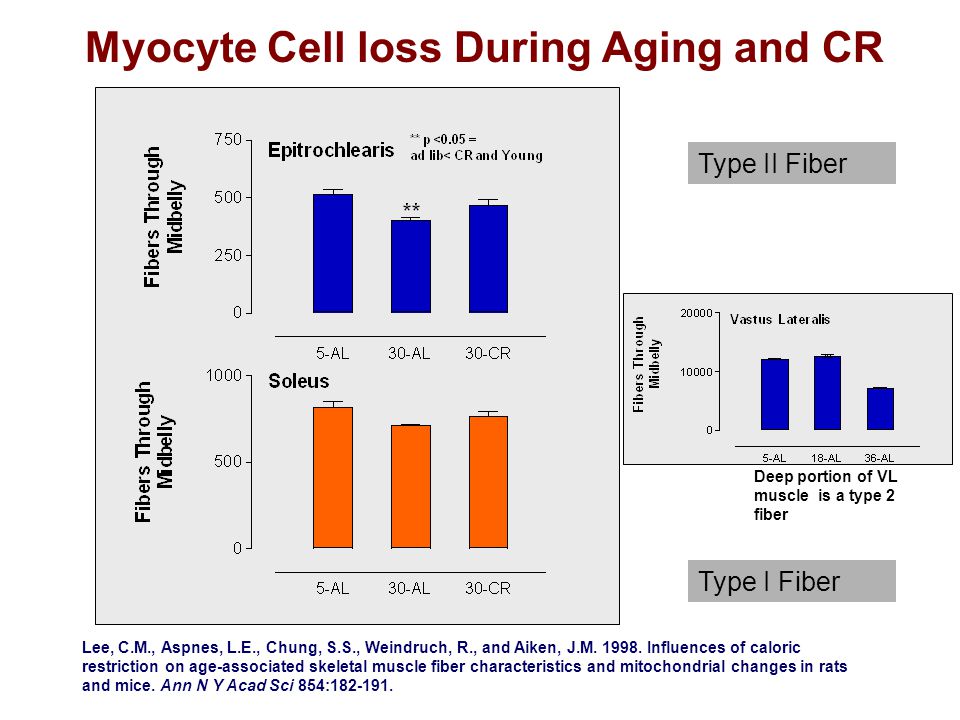 Myocyte Cell loss During Aging and CR

Fibers Through Midbelly

750
500
250
0

Epitrochlearis

** p <0.05 = ad lib< CR and Young

**

5-AL 30-AL 30-CR

Fibers Through Midbelly

1000
500
0

Soleus

5-AL 30-AL 30-CR

Type II Fiber

Fibers Through Midbelly

20000
10000
0

Vastus Lateralis

5-AL 18-AL 36-AL

Deep portion of VL muscle is a type 2 fiber

Type I Fiber

Lee, C.M., Aspnes, L.E., Chung, S.S., Weindruch, R., and Aiken, J.M. 1998. Influences of caloric restriction on age-associated skeletal muscle fiber characteristics and mitochondrial changes in rats and mice. Ann N Y Acad Sci 854:182-191.